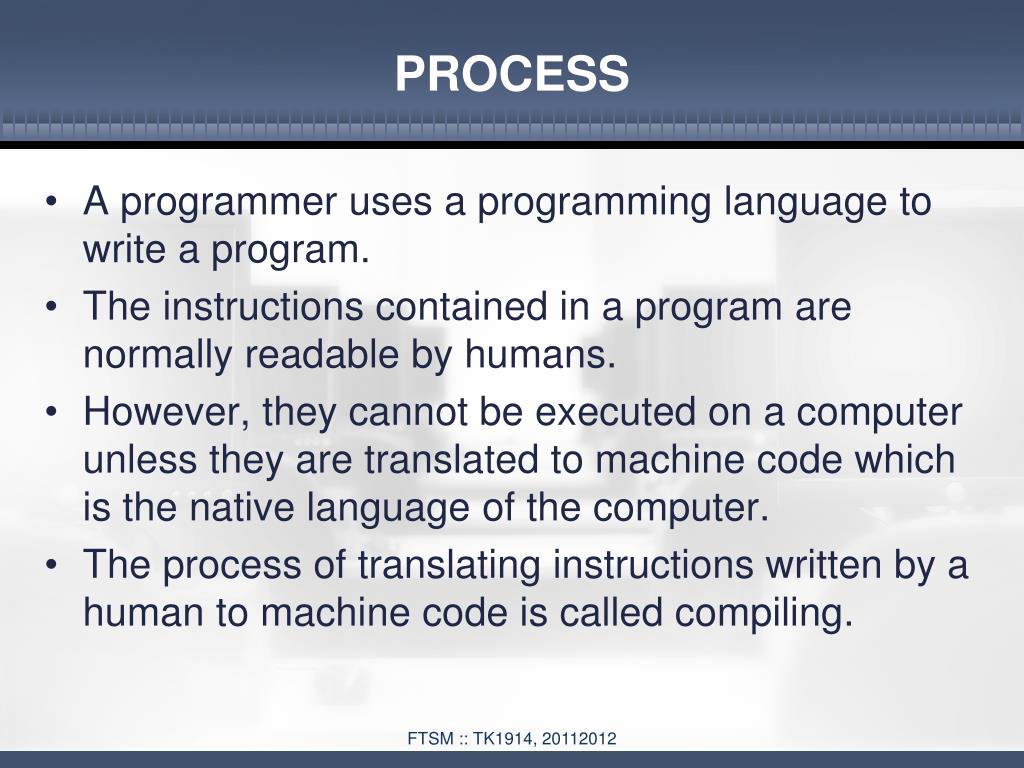 PROCESS

• A programmer uses a programming language to write a program.
• The instructions contained in a program are normally readable by humans.
• However, they cannot be executed on a computer unless they are translated to machine code which is the native language of the computer.
• The process of translating instructions written by a human to machine code is called compiling.

FTSM :: TK1914, 20112012